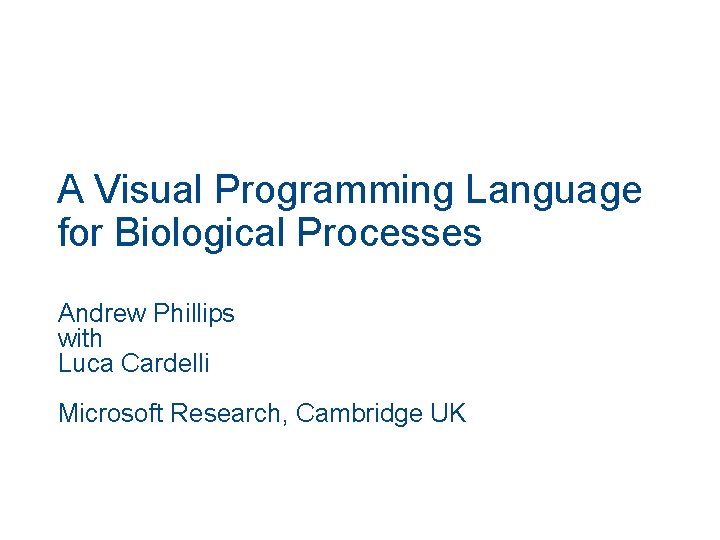 A Visual Programming Language for Biological Processes

Andrew Phillips
with
Luca Cardelli

Microsoft Research, Cambridge UK